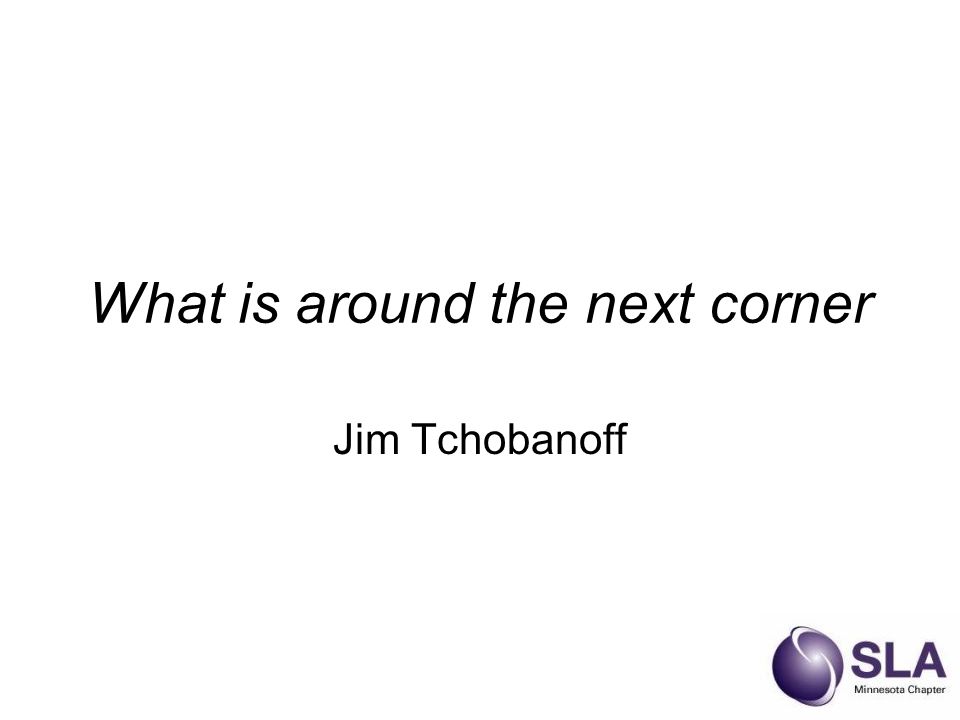 What is around the next corner

Jim Tchobanoff

SLA
Minnesota Chapter